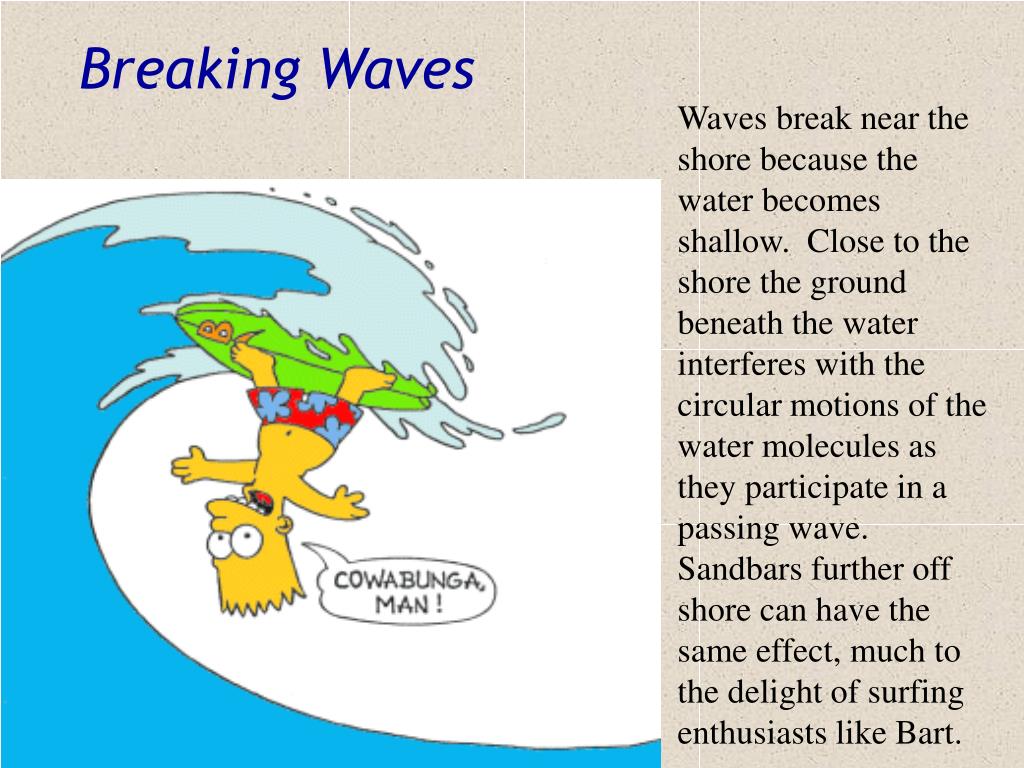 Breaking Waves

COWABUNGA, MAN!

Waves break near the shore because the water becomes shallow.  Close to the shore the ground beneath the water interferes with the circular motions of the water molecules as they participate in a passing wave.  Sandbars further off shore can have the same effect, much to the delight of surfing enthusiasts like Bart.